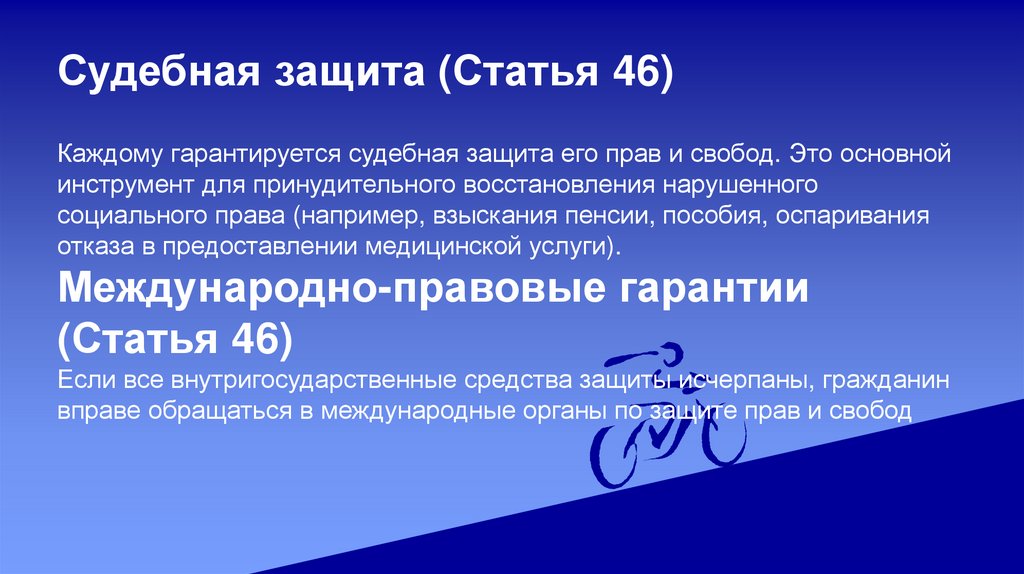 Судебная защита (Статья 46)

Каждому гарантируется судебная защита его прав и свобод. Это основной инструмент для принудительного восстановления нарушенного социального права (например, взыскания пенсии, пособия, оспаривания отказа в предоставлении медицинской услуги).

Международно-правовые гарантии (Статья 46)

Если все внутригосударственные средства защиты исчерпаны, гражданин вправе обращаться в международные органы по защите прав и свобод